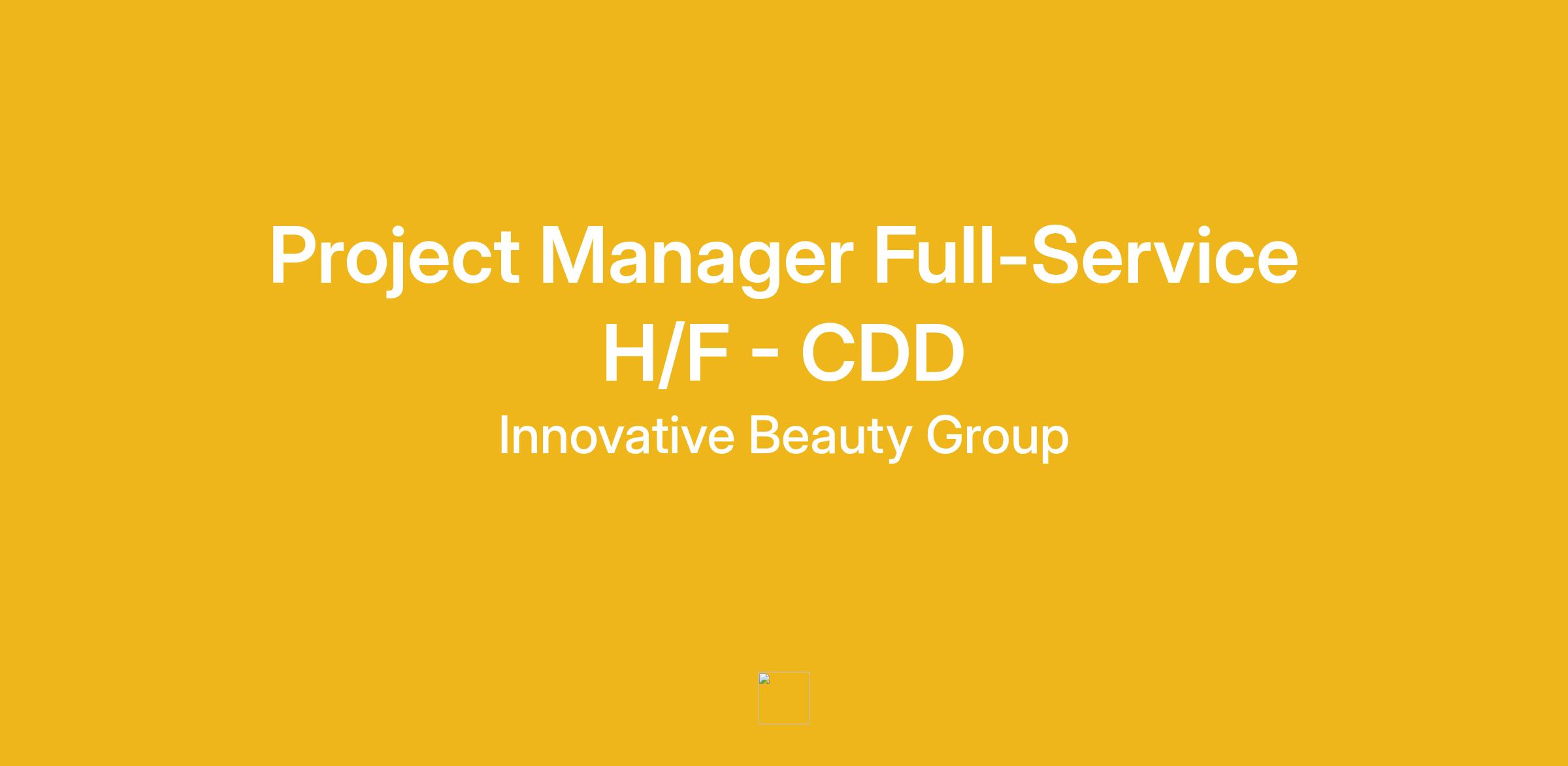 Project Manager Full-Service H/F - CDD

Innovative Beauty Group